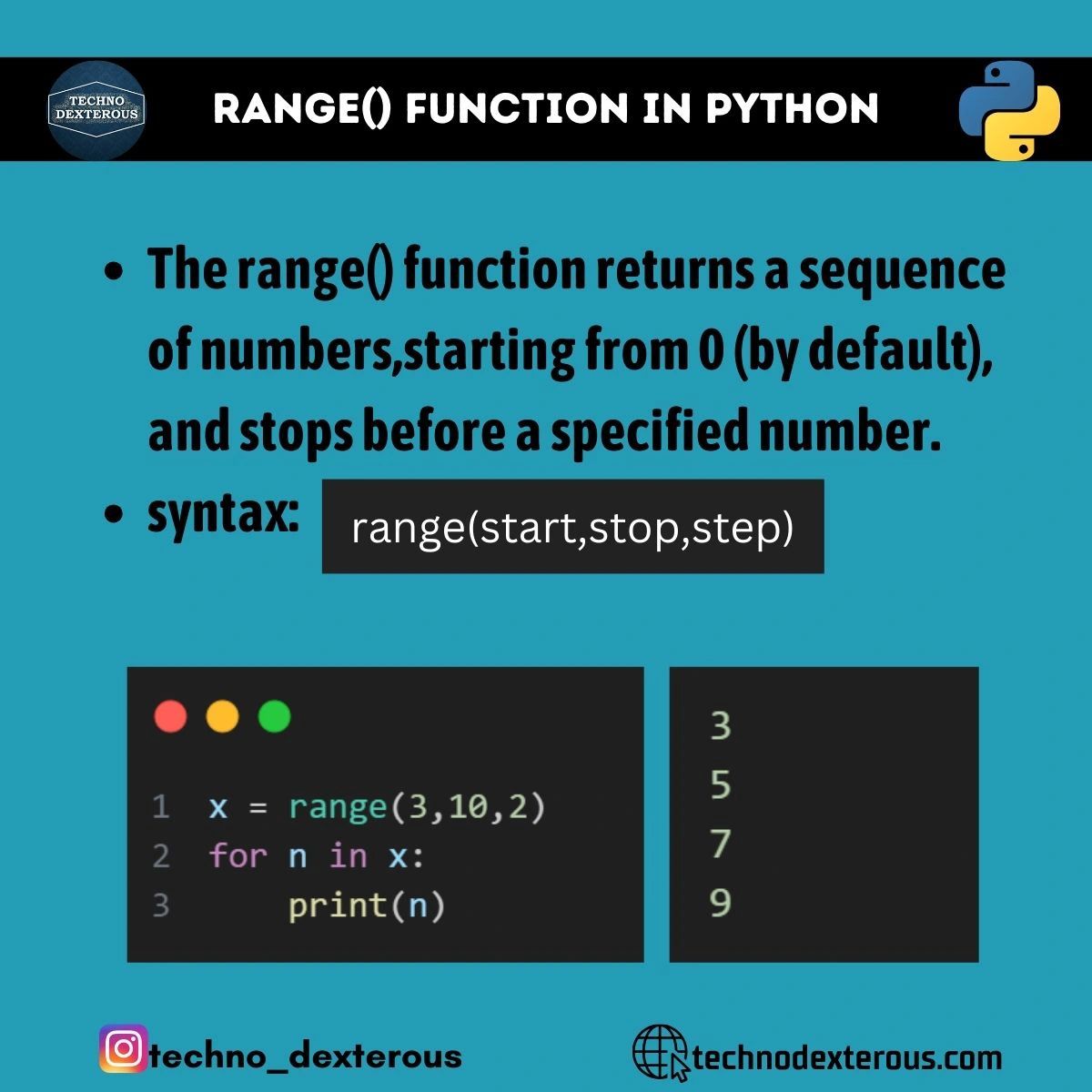 TECHNO DEXTEROUS

RANGE() FUNCTION IN PYTHON

- The range() function returns a sequence of numbers,starting from 0 (by default), and stops before a specified number.
- syntax: range(start,stop,step)

1 x = range(3,10,2)
2 for n in x:
3     print(n)

3
5
7
9

techno_dexterous

technodexterous.com